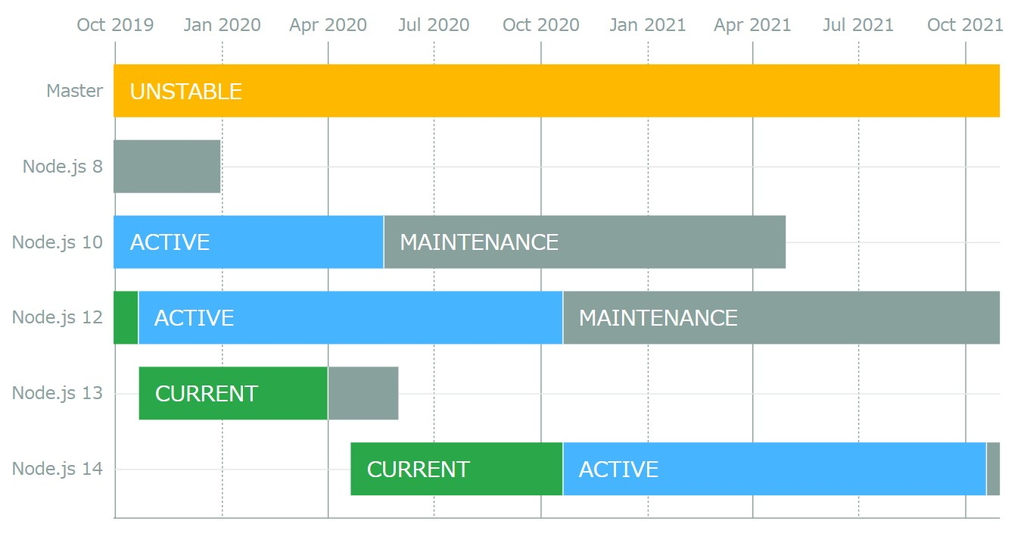 Oct 2019 Jan 2020 Apr 2020 Jul 2020 Oct 2020 Jan 2021 Apr 2021 Jul 2021 Oct 2021

Master UNSTABLE

Node.js 8

Node.js 10 ACTIVE MAINTENANCE

Node.js 12 ACTIVE MAINTENANCE

Node.js 13 CURRENT

Node.js 14 CURRENT ACTIVE